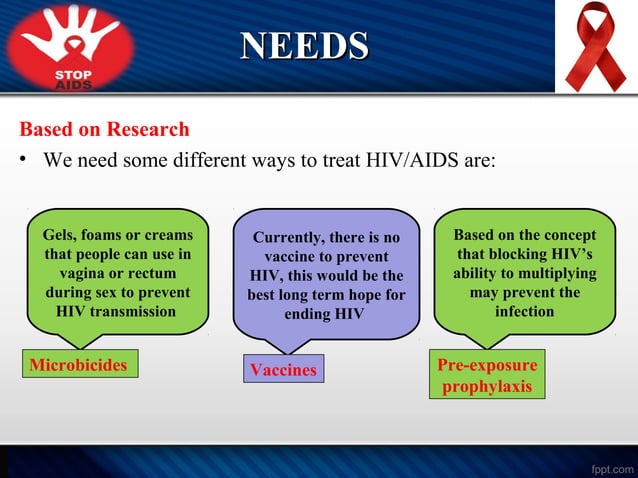 STOP AIDS

NEEDS

Based on Research

• We need some different ways to treat HIV/AIDS are:

Gels, foams or creams that people can use in vagina or rectum during sex to prevent HIV transmission

Microbicides

Currently, there is no vaccine to prevent HIV, this would be the best long term hope for ending HIV

Vaccines

Based on the concept that blocking HIV's ability to multiplying may prevent the infection

Pre-exposure prophylaxis

fppt.com